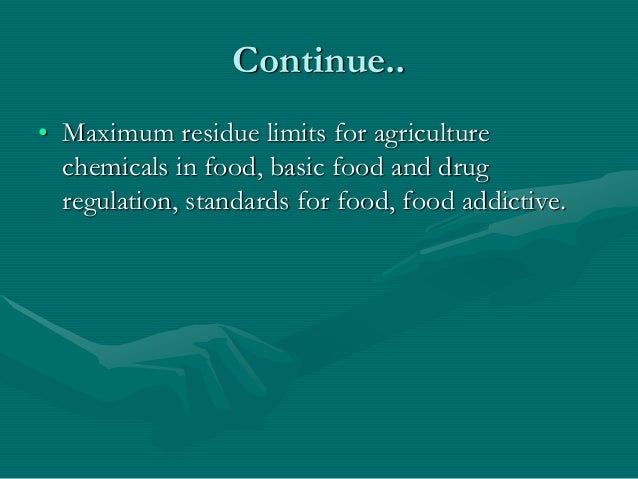 Continue..

• Maximum residue limits for agriculture chemicals in food, basic food and drug regulation, standards for food, food addictive.